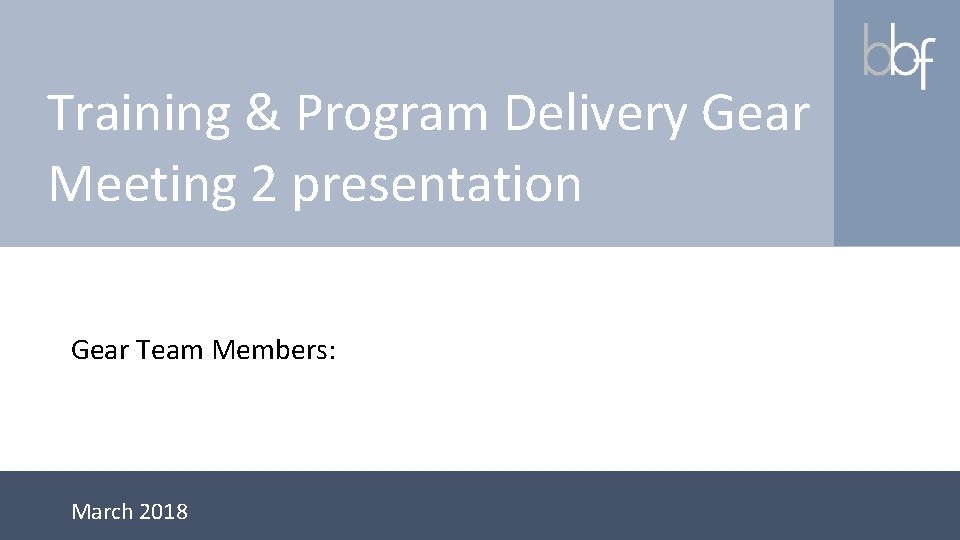 bbf

Training & Program Delivery Gear Meeting 2 presentation

Gear Team Members:

March 2018